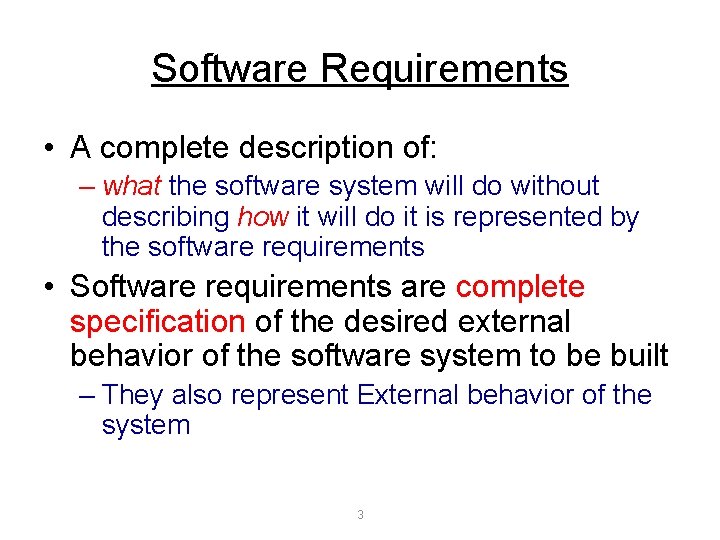 Software Requirements

• A complete description of:
– what the software system will do without describing how it will do it is represented by the software requirements

• Software requirements are complete specification of the desired external behavior of the software system to be built
– They also represent External behavior of the system

3